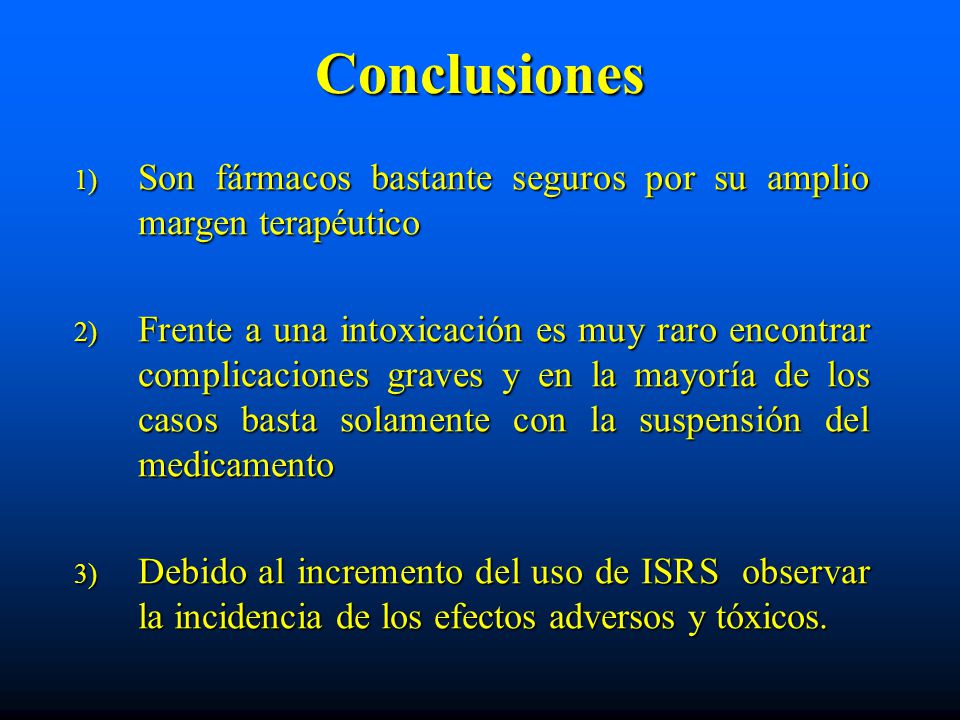 Conclusiones

1) Son fármacos bastante seguros por su amplio margen terapéutico

2) Frente a una intoxicación es muy raro encontrar complicaciones graves y en la mayoría de los casos basta solamente con la suspensión del medicamento

3) Debido al incremento del uso de ISRS observar la incidencia de los efectos adversos y tóxicos.